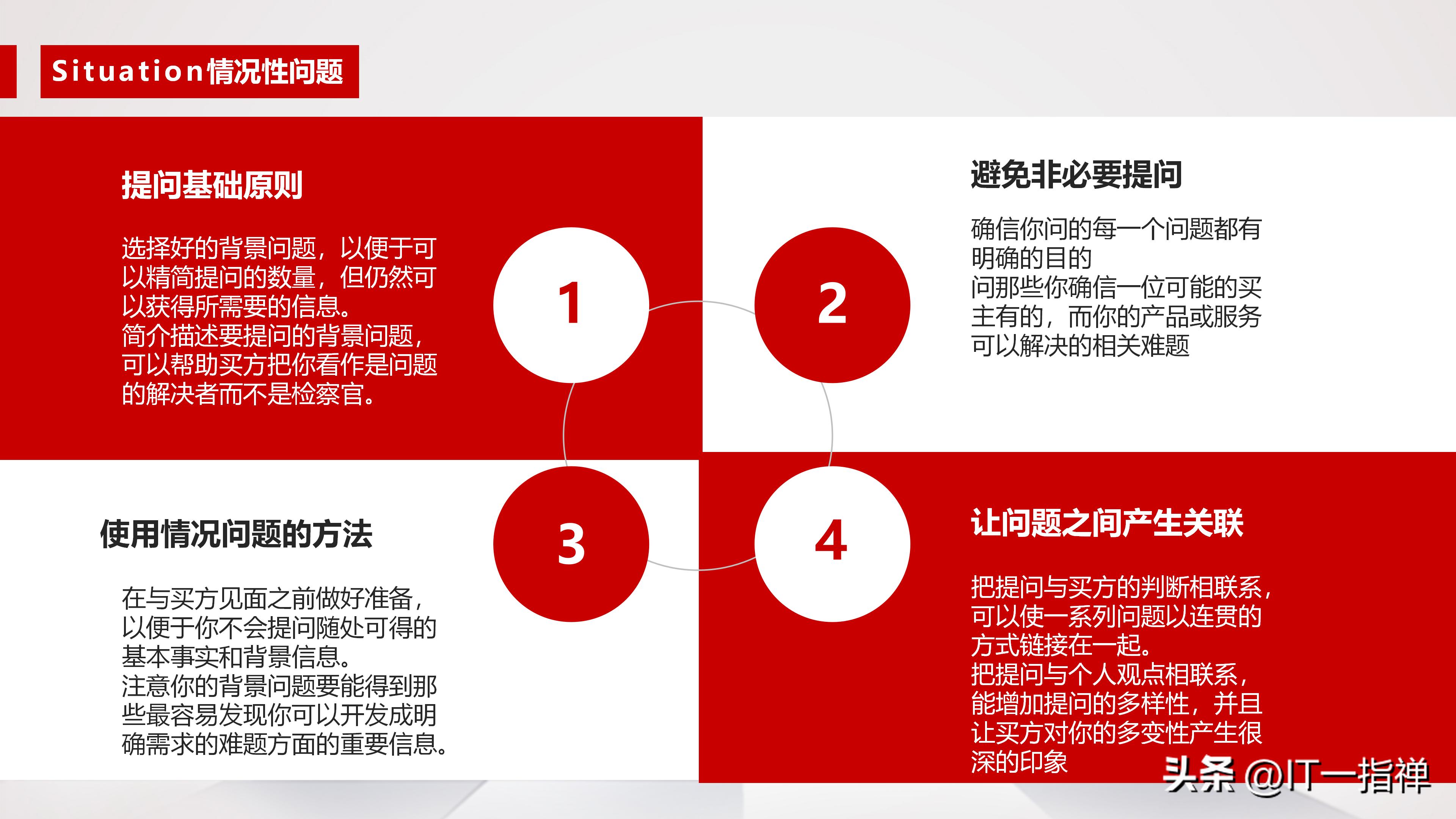 Situation情况性问题

提问基础原则

选择好的背景问题，以便于可以精简提问的数量，但仍然可以获得所需要的信息。
简介描述要提问的背景问题，可以帮助买方把你看作是问题的解决者而不是检察官。

1

2

避免非必要提问

确信你问的每一个问题都有明确的目的
问那些你确信一位可能的买主有的，而你的产品或服务可以解决的相关难题

使用情况问题的方法

在与买方见面之前做好准备，以便于你不会提问随处可得的基本事实和背景信息。
注意你的背景问题要能得到那些最容易发现你可以开发成明确需求的难题方面的重要信息。

3

4

让问题之间产生关联

把提问与买方的判断相联系，可以使一系列问题以连贯的方式链接在一起。
把提问与个人观点相联系，能增加提问的多样性，并且让买方对你的多变性产生很深的印象

头条 @IT一指禅